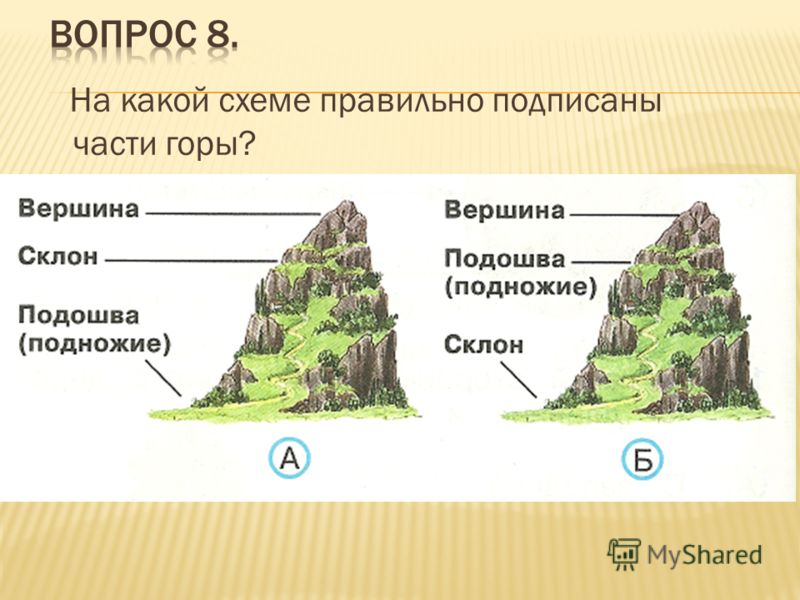 ВОПРОС 8.

На какой схеме правильно подписаны части горы?

Вершина
Склон
Подошва (подножие)

А

Вершина
Подошва (подножие)
Склон

Б

MyShared